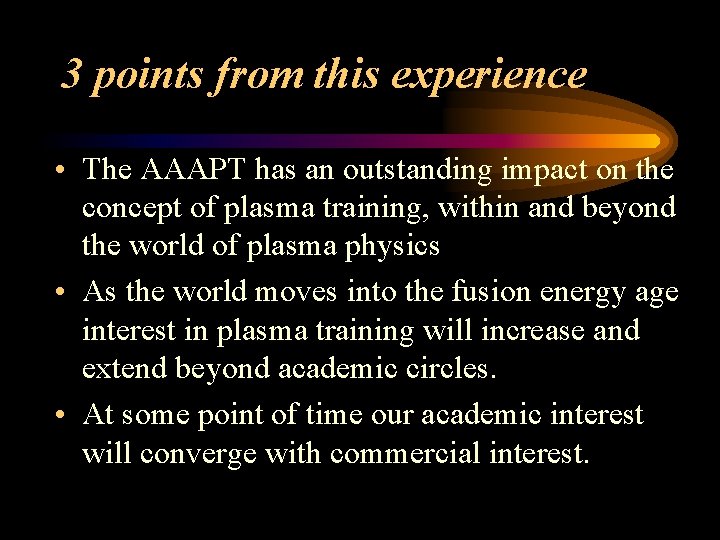 3 points from this experience

• The AAAPT has an outstanding impact on the concept of plasma training, within and beyond the world of plasma physics

• As the world moves into the fusion energy age interest in plasma training will increase and extend beyond academic circles.

• At some point of time our academic interest will converge with commercial interest.